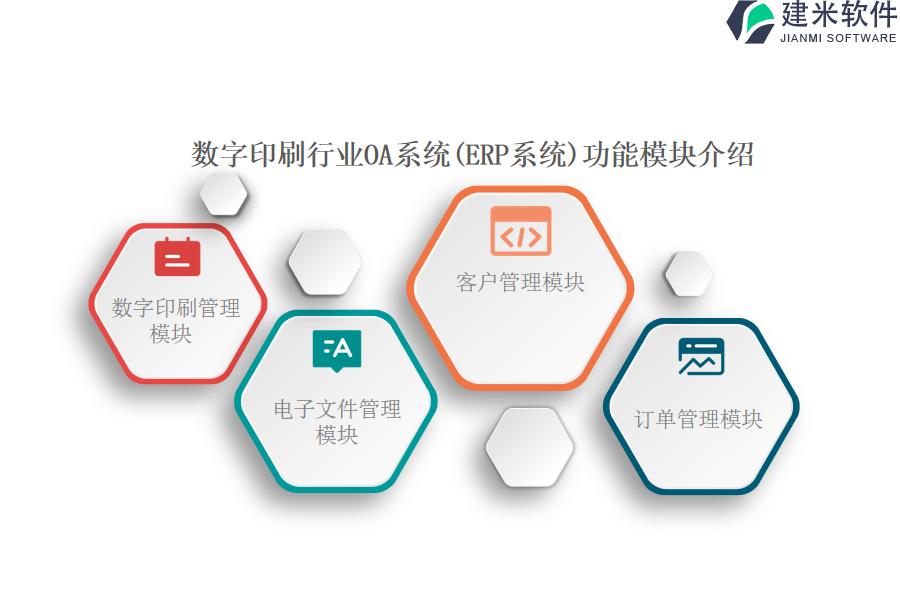 建米软件
JIANMI SOFTWARE

数字印刷行业OA系统(ERP系统)功能模块介绍

数字印刷管理模块

电子文件管理模块

客户管理模块

订单管理模块